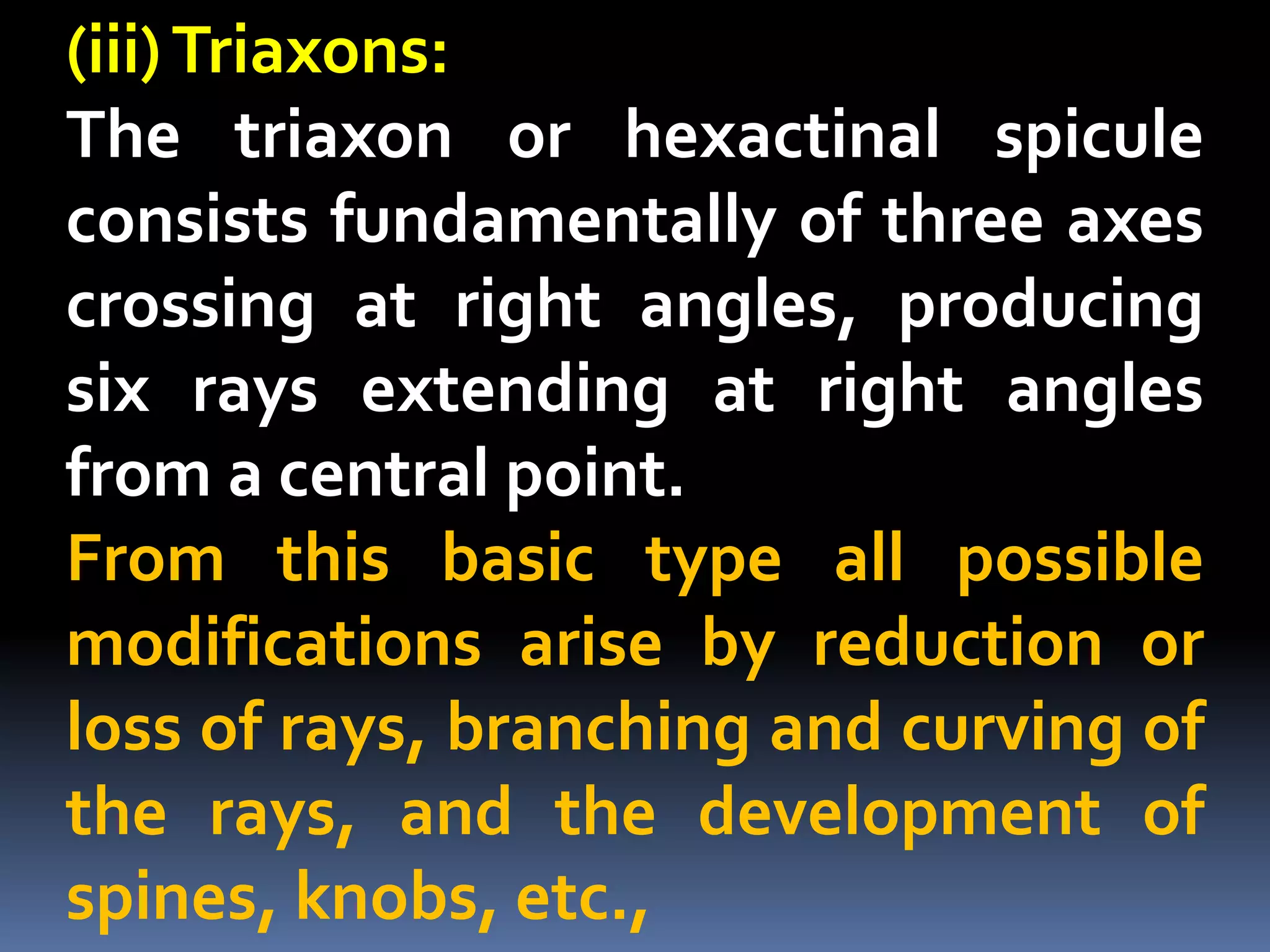 (iii) Triaxons:

The triaxon or hexactinal spicule consists fundamentally of three axes crossing at right angles, producing six rays extending at right angles from a central point.

From this basic type all possible modifications arise by reduction or loss of rays, branching and curving of the rays, and the development of spines, knobs, etc.,